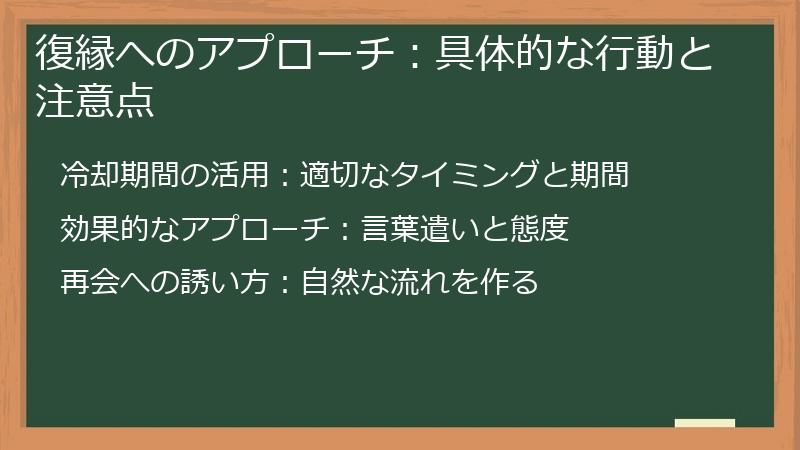 復縁へのアプローチ：具体的な行動と注意点

冷却期間の活用：適切なタイミングと期間

効果的なアプローチ：言葉遣いと態度

再会への誘い方：自然な流れを作る